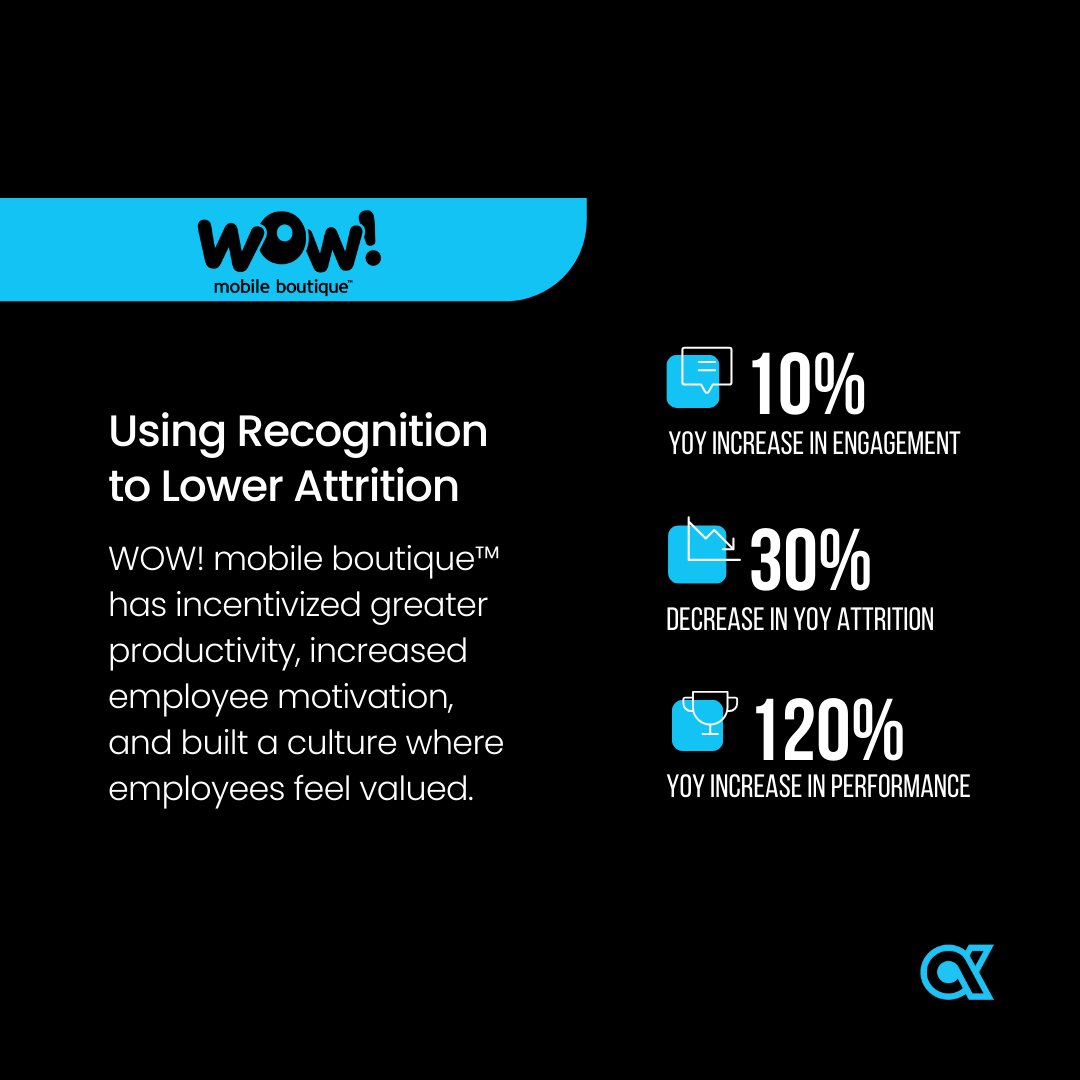 WOW!
mobile boutique™

Using Recognition to Lower Attrition

WOW! mobile boutique™ has incentivized greater productivity, increased employee motivation, and built a culture where employees feel valued.

10%
YOY INCREASE IN ENGAGEMENT

30%
DECREASE IN YOY ATTRITION

120%
YOY INCREASE IN PERFORMANCE